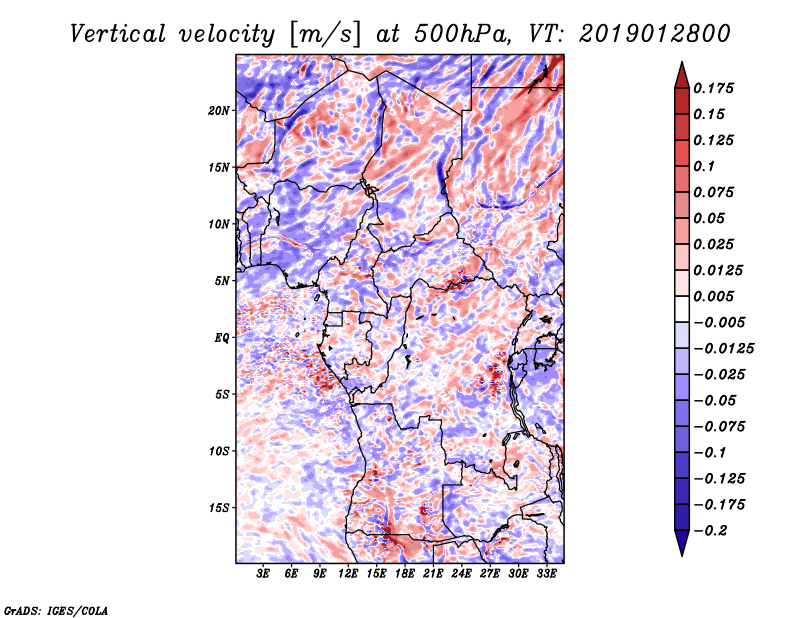 Vertical velocity [m/s] at 500hPa, VT: 2019012800

20N
15N
10N
5N
EQ
5S
10S
15S

3E 6E 9E 12E 15E 18E 21E 24E 27E 30E 33E

0.175
0.15
0.125
0.1
0.075
0.05
0.025
0.0125
0.005
−0.005
−0.0125
−0.025
−0.05
−0.075
−0.1
−0.125
−0.175
−0.2

GrADS: IGES/COLA